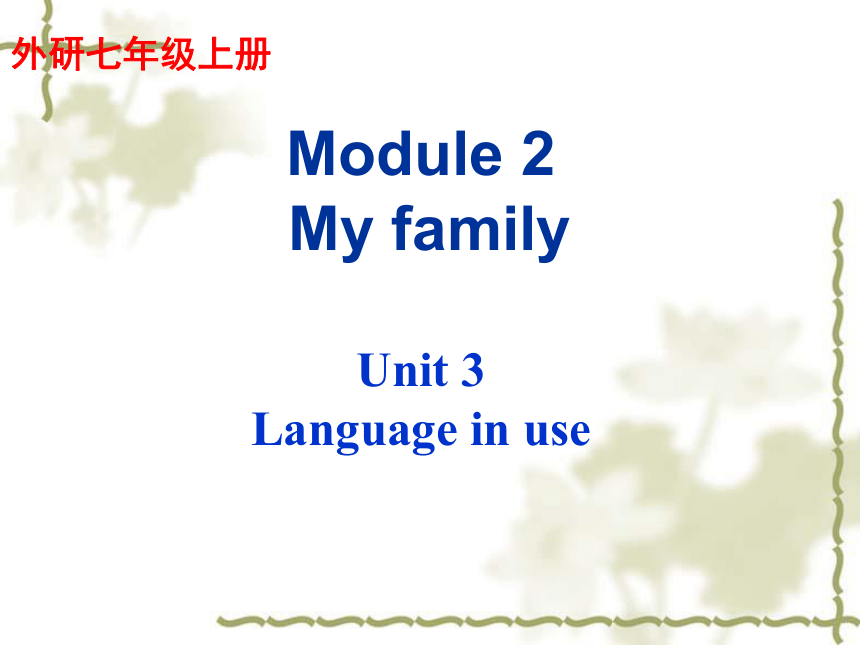 外研七年级上册

Module 2
My family

Unit 3
Language in use